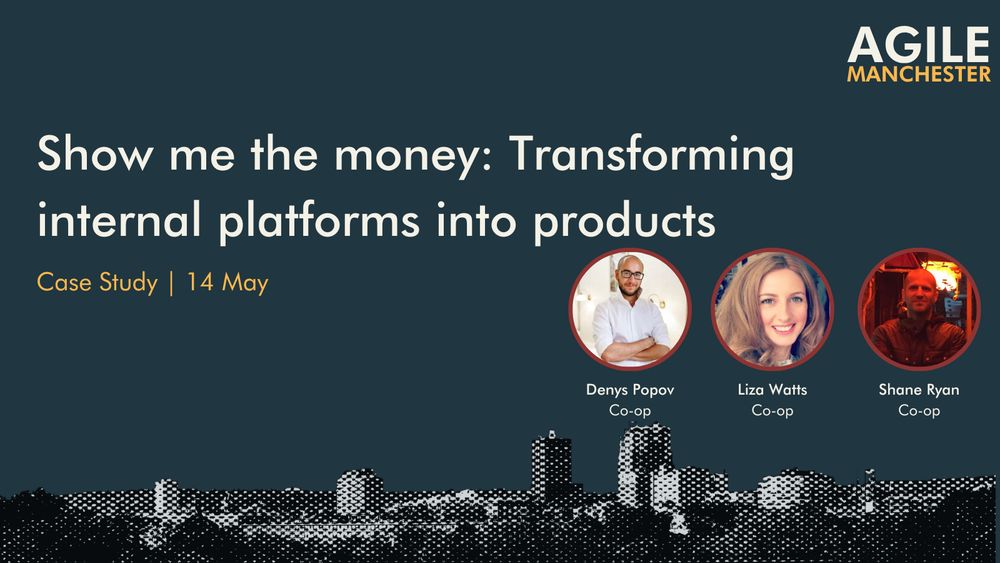 AGILE
MANCHESTER

Show me the money: Transforming internal platforms into products

Case Study | 14 May

Denys Popov
Co-op

Liza Watts
Co-op

Shane Ryan
Co-op